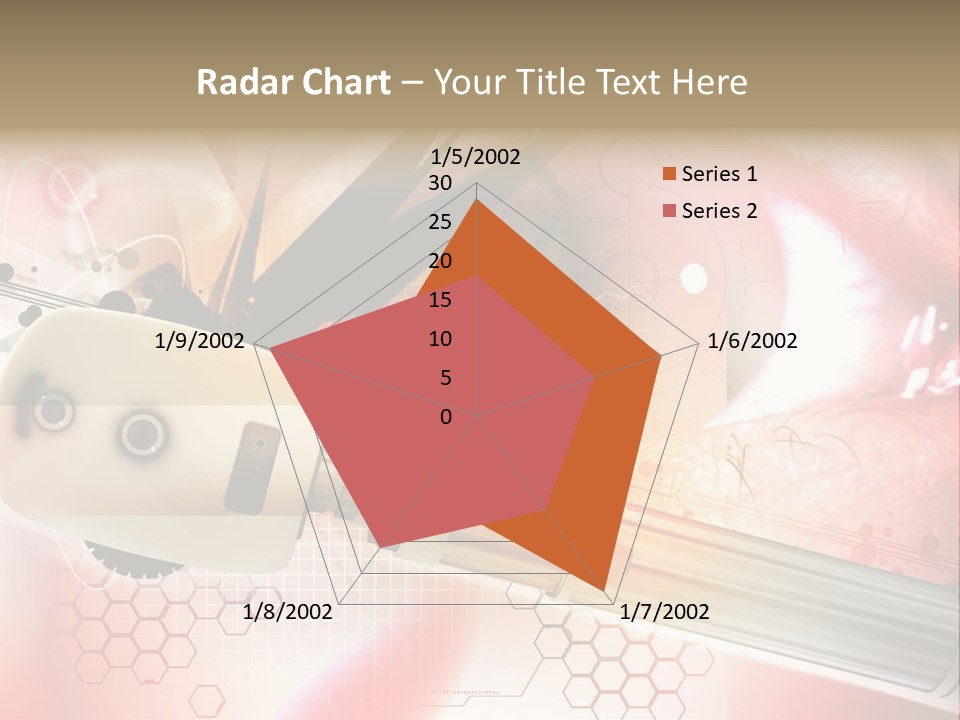 Radar Chart – Your Title Text Here

1/5/2002
30
25
20
15
10
5
0
1/6/2002
1/7/2002
1/8/2002
1/9/2002

Series 1
Series 2